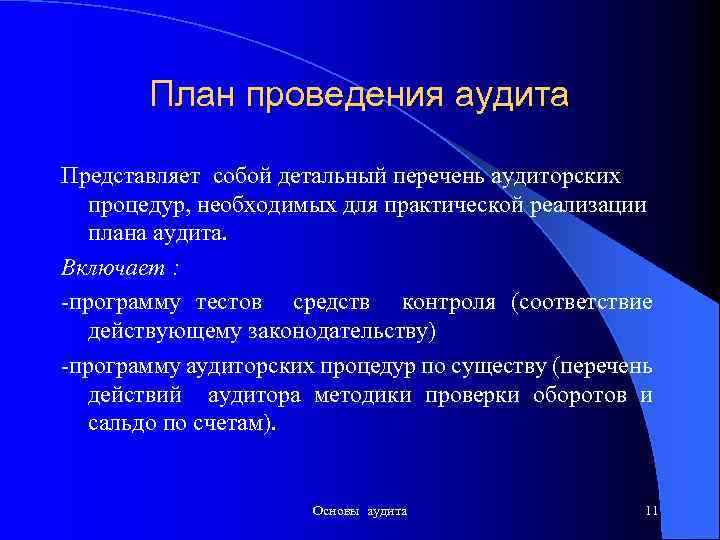 План проведения аудита

Представляет собой детальный перечень аудиторских процедур, необходимых для практической реализации плана аудита.

Включает :

-программу тестов средств контроля (соответствие действующему законодательству)

-программу аудиторских процедур по существу (перечень действий аудитора методики проверки оборотов и сальдо по счетам).

Основы аудита

11